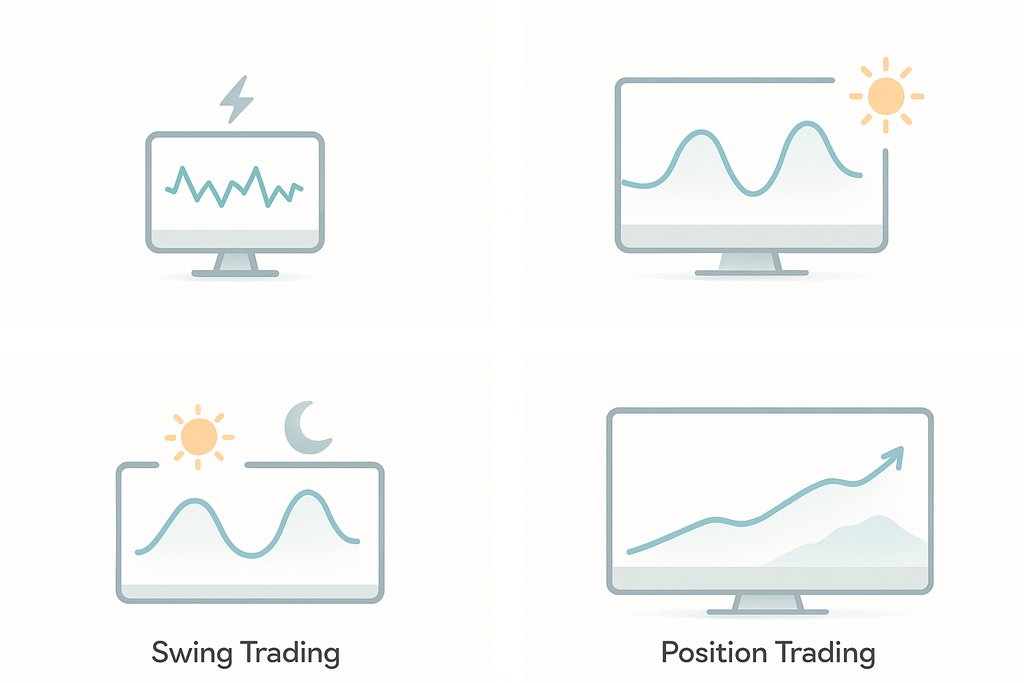 Swing Trading

Position Trading